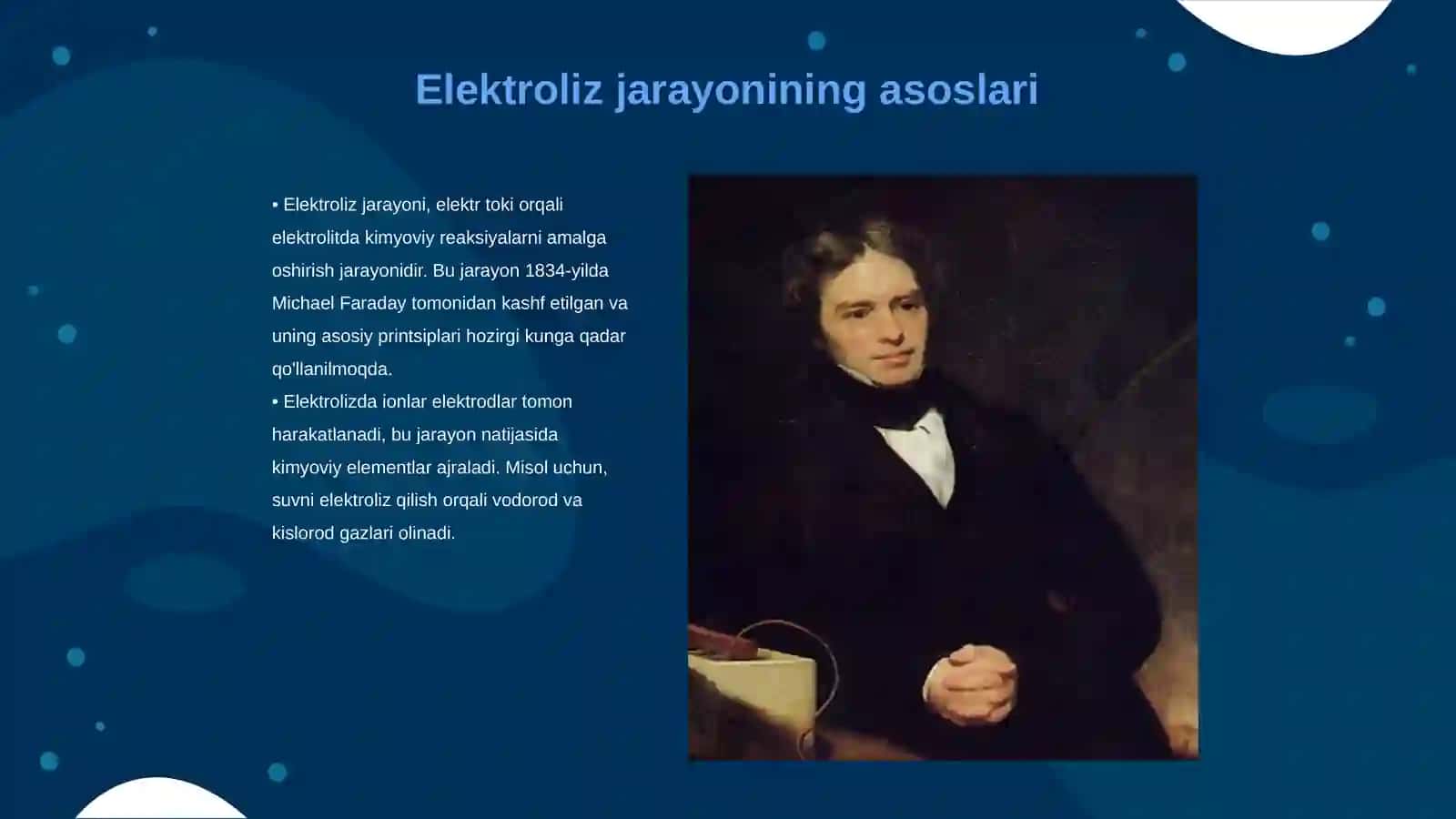 Elektroliz jarayonining asoslari

• Elektroliz jarayoni, elektr toki orqali elektrolitda kimyoviy reaksiyalarni amalga oshirish jarayonidir. Bu jarayon 1834-yilda Michael Faraday tomonidan kashf etilgan va uning asosiy printsiplari hozirgi kunga qadar qo'llanilmoqda.
• Elektrolizda ionlar elektrodlar tomon harakatlanadi, bu jarayon natijasida kimyoviy elementlar ajraladi. Misol uchun, suvni elektroliz qilish orqali vodorod va kislorod gazlari olinadi.